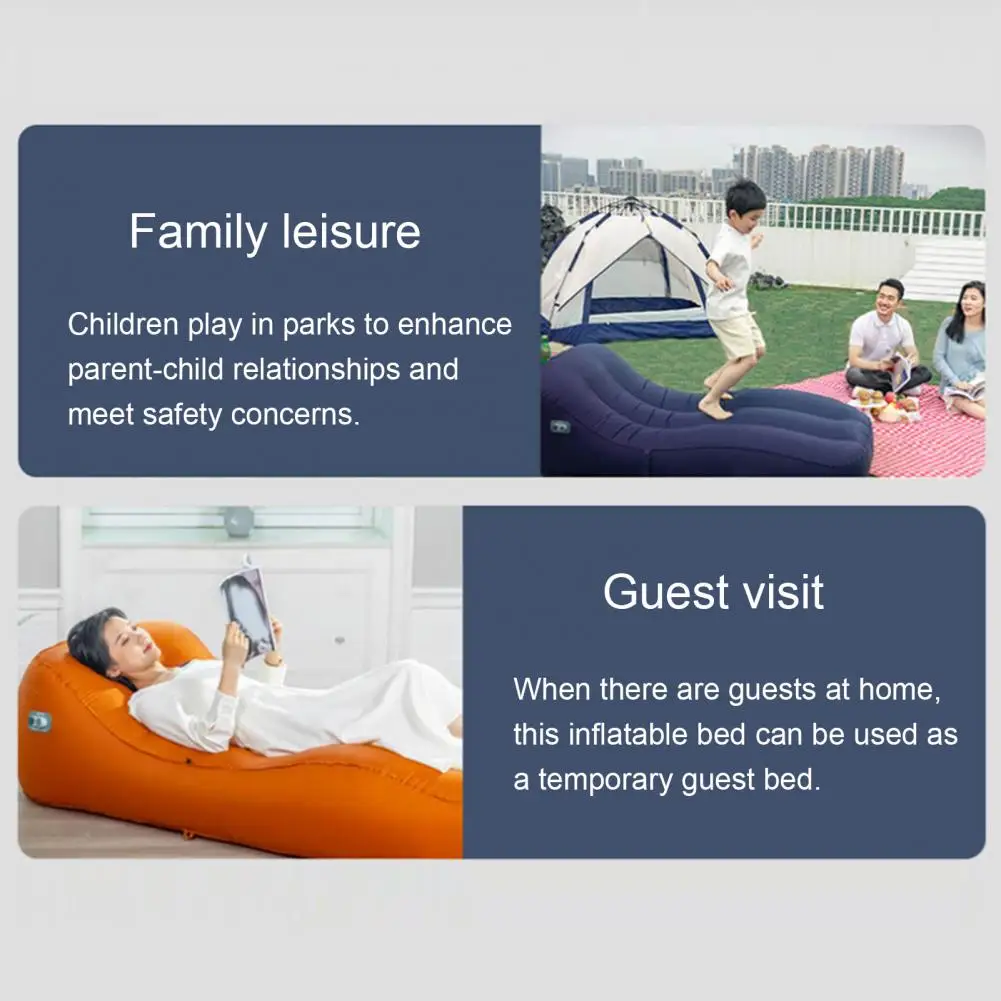 Family leisure

Children play in parks to enhance parent-child relationships and meet safety concerns.

Guest visit

When there are guests at home, this inflatable bed can be used as a temporary guest bed.